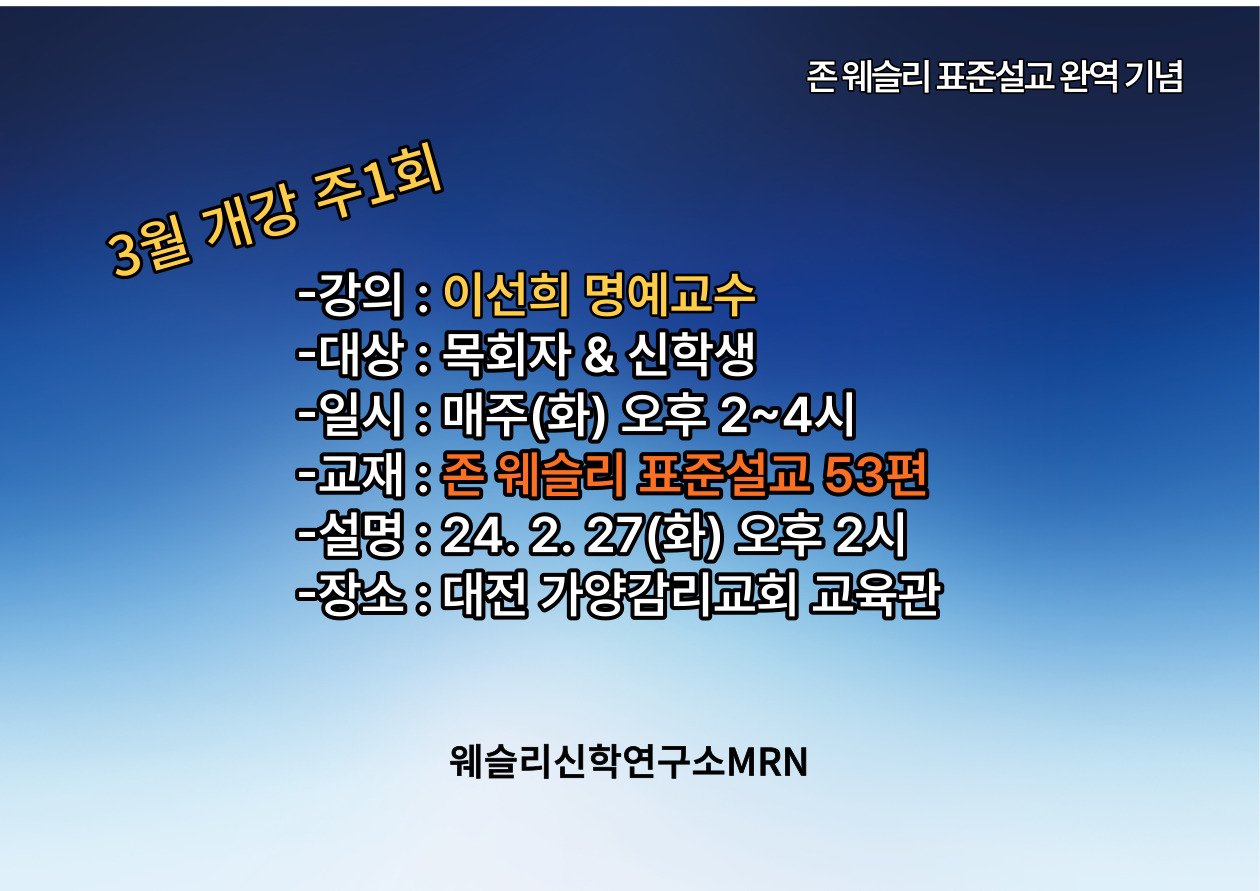 존 웨슬리 표준설교 완역 기념

3월 개강 주1회

-강의 : 이선희 명예교수
-대상 : 목회자 & 신학생
-일시 : 매주(화) 오후 2~4시
-교재 : 존 웨슬리 표준설교 53편
-설명 : 24. 2. 27(화) 오후 2시
-장소 : 대전 가양감리교회 교육관

웨슬리신학연구소MRN